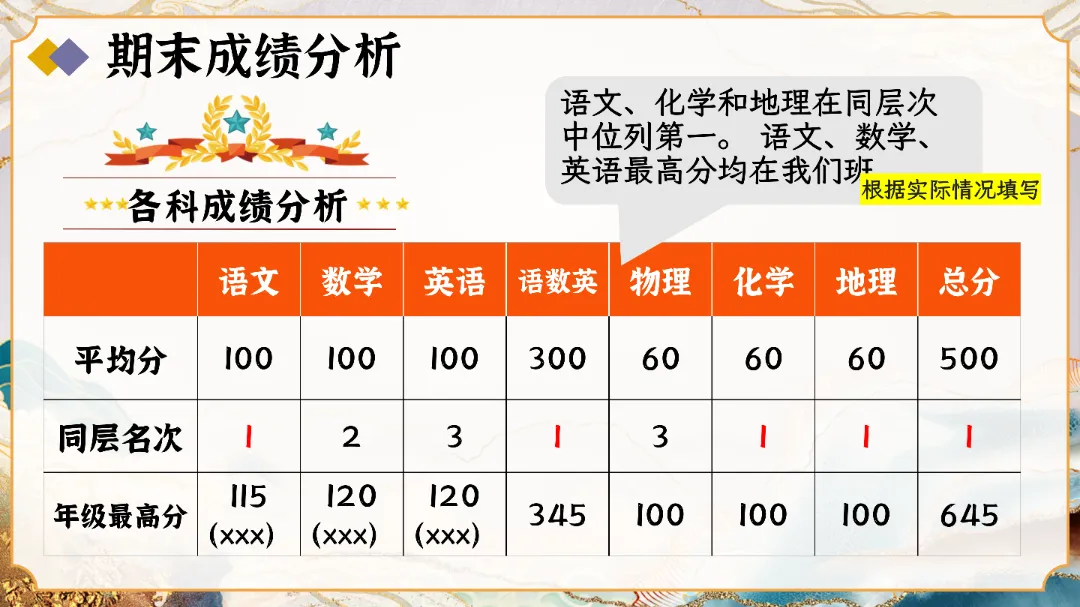 期末成绩分析

语文、化学和地理在同层次中位列第一。 语文、数学、英语最高分均在我们班

根据实际情况填写

各科成绩分析

| | 语文 | 数学 | 英语 | 语数英 | 物理 | 化学 | 地理 | 总分 |
|---|---|---|---|---|---|---|---|---|
| 平均分 | 100 | 100 | 100 | 300 | 60 | 60 | 60 | 500 |
| 同层名次 | 1 | 2 | 3 | 1 | 3 | 1 | 1 | 1 |
| 年级最高分 | 115 (xxx) | 120 (xxx) | 120 (xxx) | 345 | 100 | 100 | 100 | 645 |